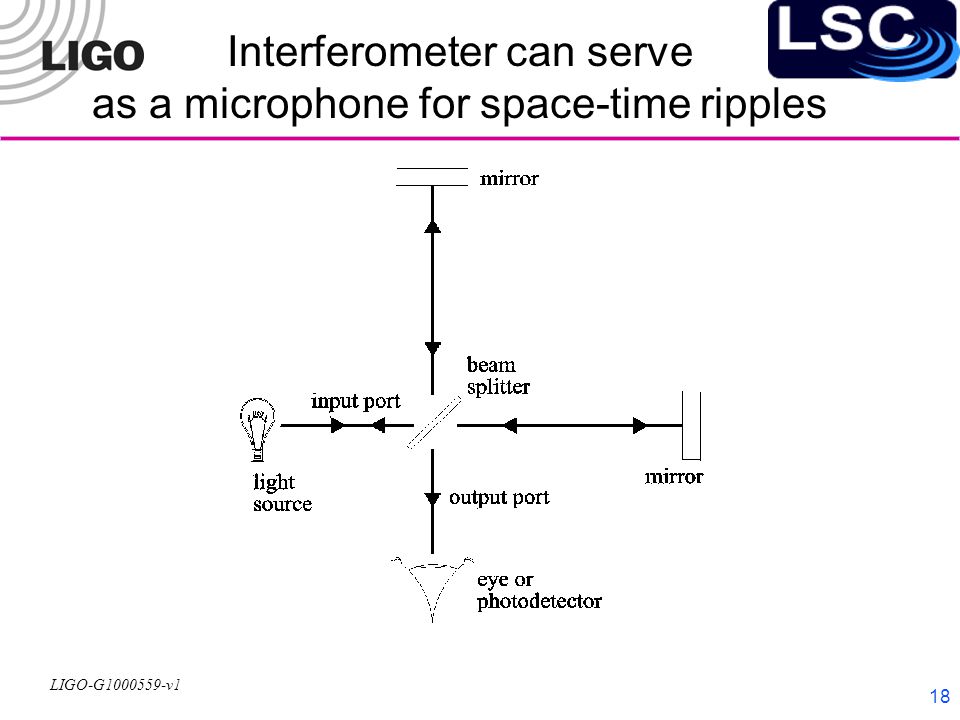 LIGO

LSC

Interferometer can serve as a microphone for space-time ripples

mirror

beam splitter

input port

light source

mirror

output port

eye or photodetector

LIGO-G1000559-v1

18